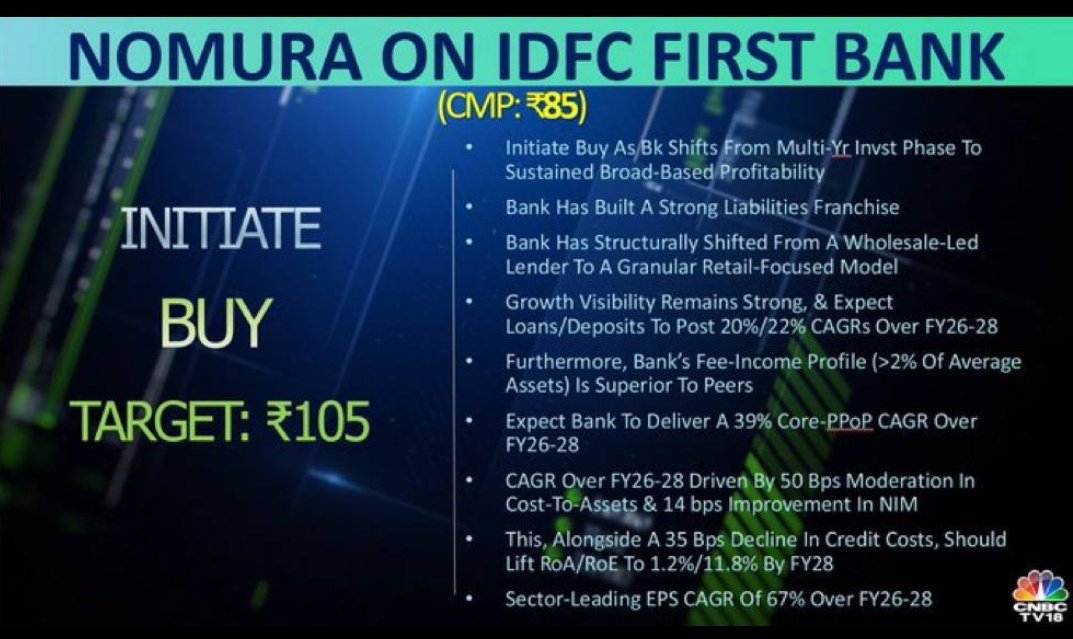 NOMURA ON IDFC FIRST BANK

(CMP: ₹85)

INITIATE

BUY

TARGET: ₹105

• Initiate Buy As Bk Shifts From Multi-Yr Invst Phase To Sustained Broad-Based Profitability

• Bank Has Built A Strong Liabilities Franchise

• Bank Has Structurally Shifted From A Wholesale-Led Lender To A Granular Retail-Focused Model

• Growth Visibility Remains Strong, & Expect Loans/Deposits To Post 20%/22% CAGRs Over FY26-28

• Furthermore, Bank's Fee-Income Profile (>2% Of Average Assets) Is Superior To Peers

• Expect Bank To Deliver A 39% Core-PPoP CAGR Over FY26-28

• CAGR Over FY26-28 Driven By 50 Bps Moderation In Cost-To-Assets & 14 bps Improvement In NIM

• This, Alongside A 35 Bps Decline In Credit Costs, Should Lift RoA/RoE To 1.2%/11.8% By FY28

• Sector-Leading EPS CAGR Of 67% Over FY26-28

CNBC TV18